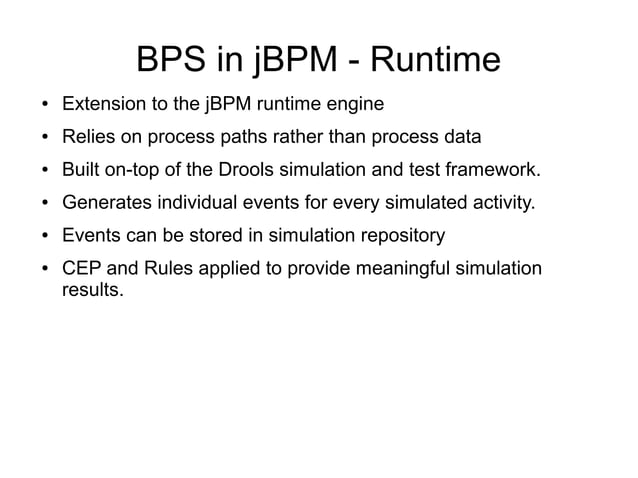 BPS in jBPM - Runtime

• Extension to the jBPM runtime engine
• Relies on process paths rather than process data
• Built on-top of the Drools simulation and test framework.
• Generates individual events for every simulated activity.
• Events can be stored in simulation repository
• CEP and Rules applied to provide meaningful simulation results.